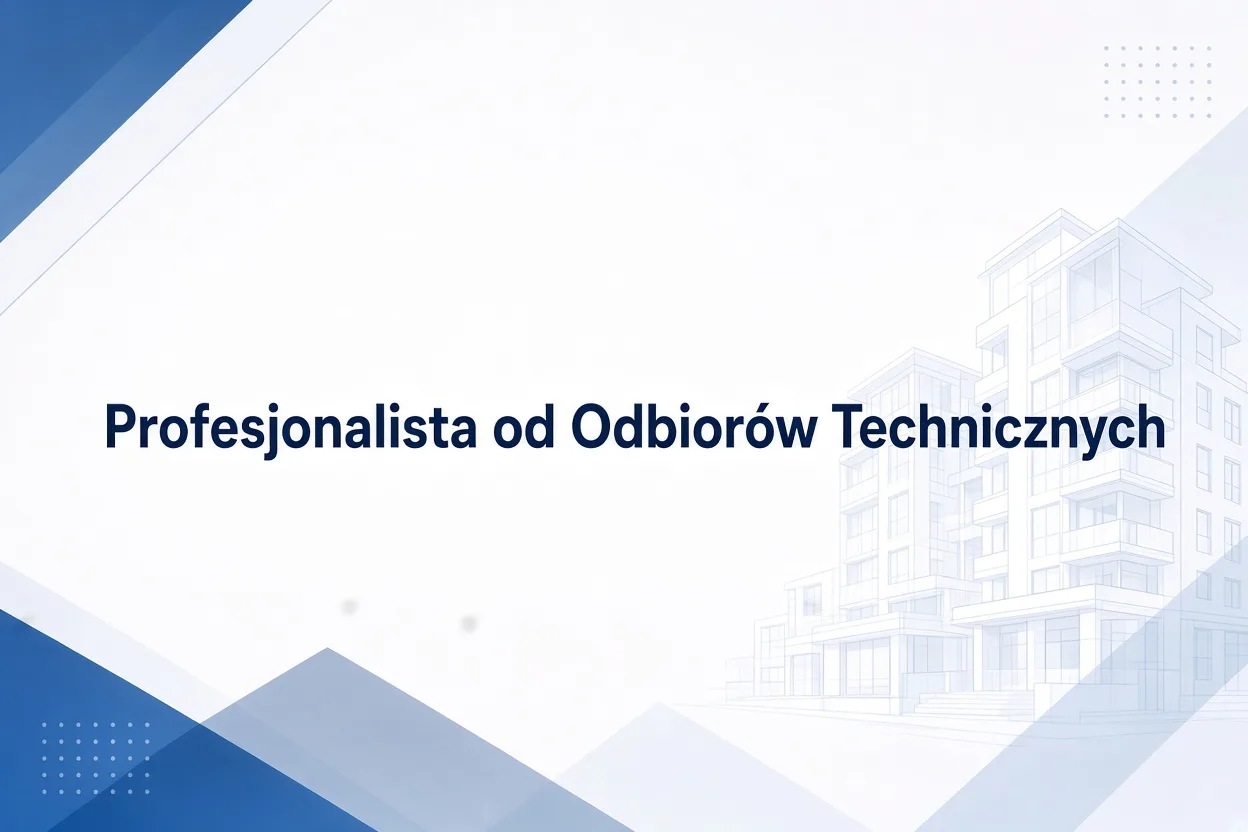 Profesjonalista od Odbiorów Technicznych